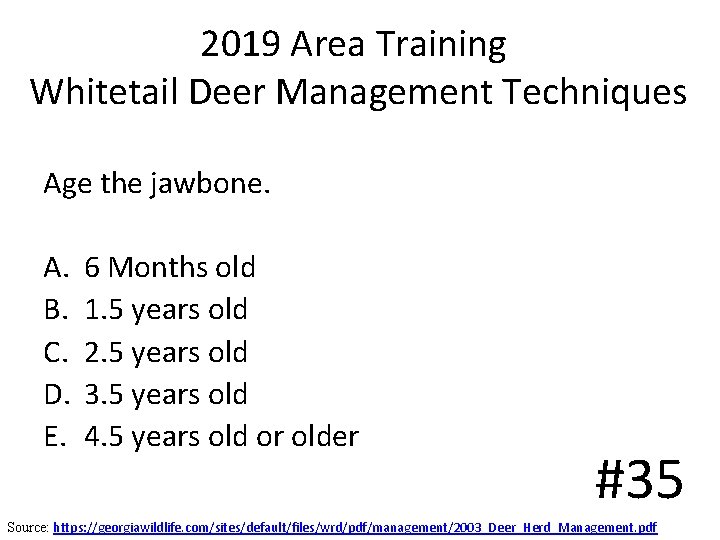 2019 Area Training
Whitetail Deer Management Techniques

Age the jawbone.

A. 6 Months old
B. 1.5 years old
C. 2.5 years old
D. 3.5 years old
E. 4.5 years old or older

#35

Source: https://georgiawildlife.com/sites/default/files/wrd/pdf/management/2003_Deer_Herd_Management.pdf